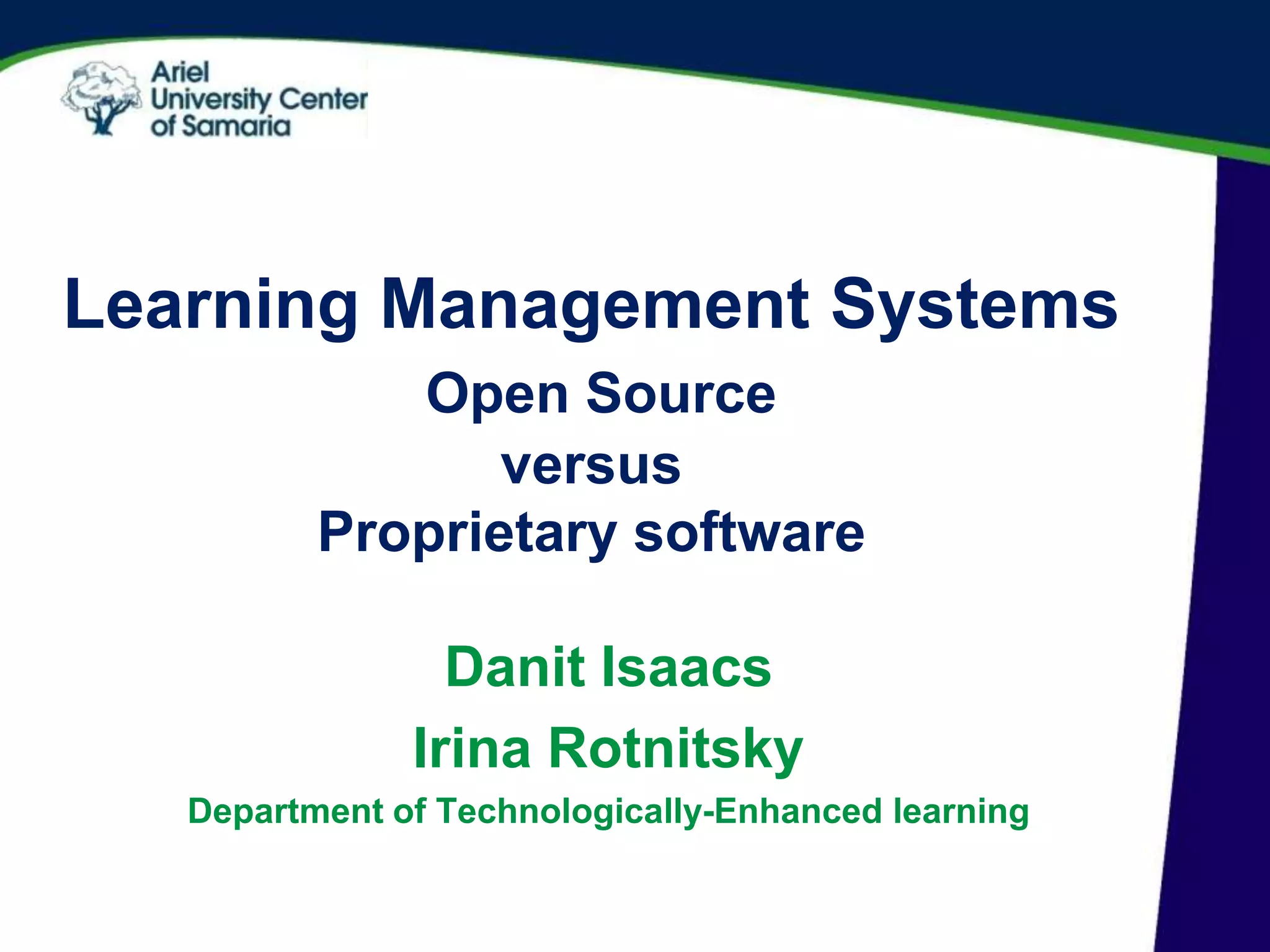 Ariel
University Center
of Samaria

Learning Management Systems

Open Source
versus
Proprietary software

Danit Isaacs
Irina Rotnitsky
Department of Technologically-Enhanced learning